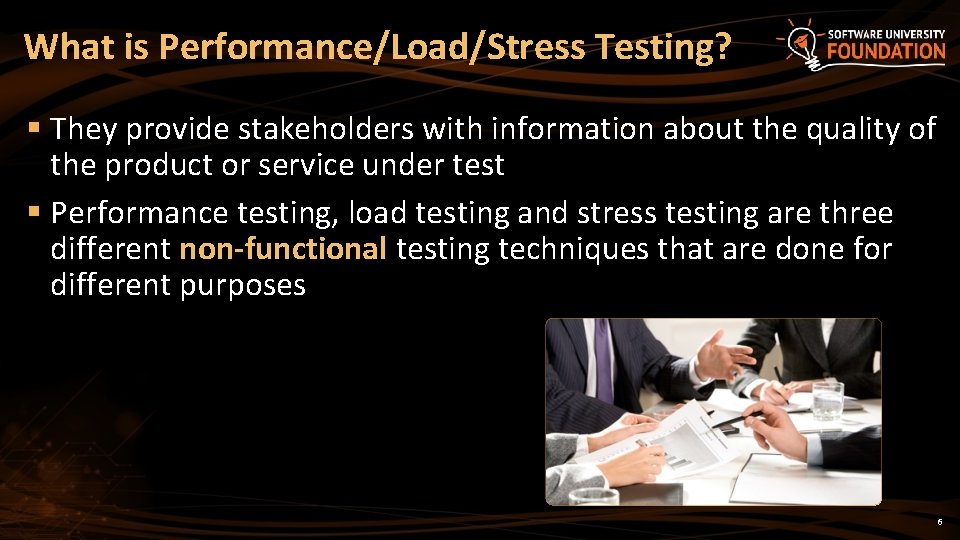 What is Performance/Load/Stress Testing?

SOFTWARE UNIVERSITY FOUNDATION

▪ They provide stakeholders with information about the quality of the product or service under test

▪ Performance testing, load testing and stress testing are three different non-functional testing techniques that are done for different purposes

6